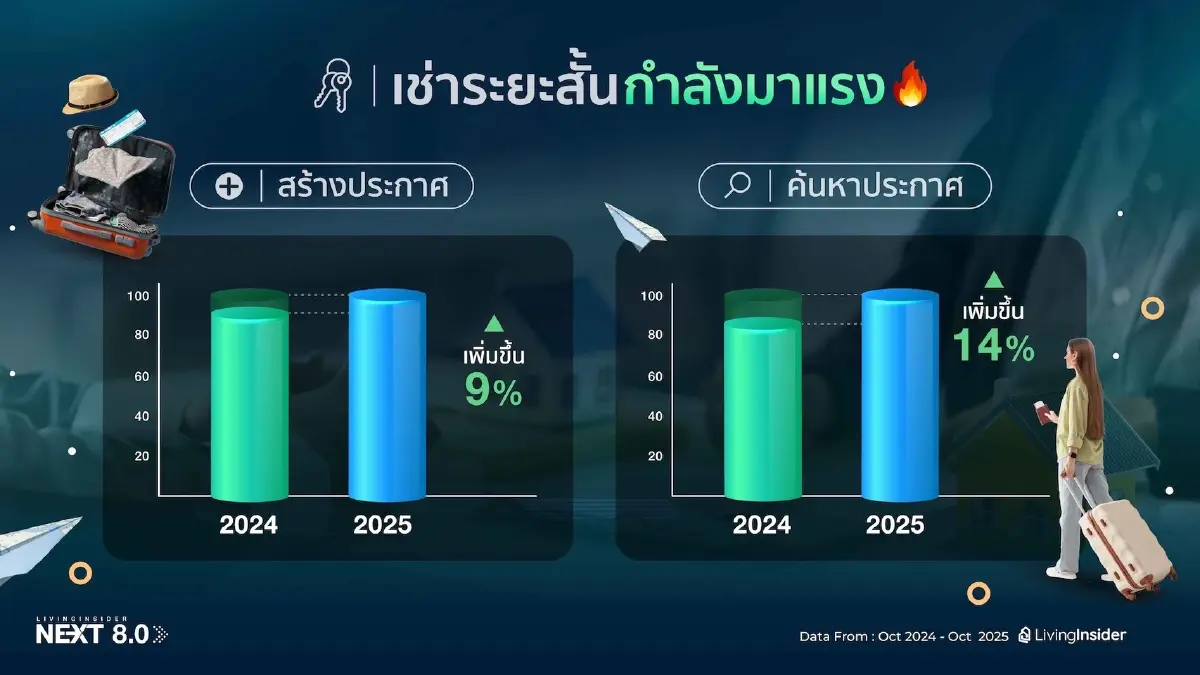 เช่าระยะสั้นกำลังมาแรง🔥

สร้างประกาศ

100
80
60
40
20

2024
2025

เพิ่มขึ้น
9%

ค้นหาประกาศ

100
80
60
40
20

2024
2025

เพิ่มขึ้น
14%

LIVINGINSIDER
NEXT 8.0

Data From : Oct 2024 - Oct 2025 LivingInsider